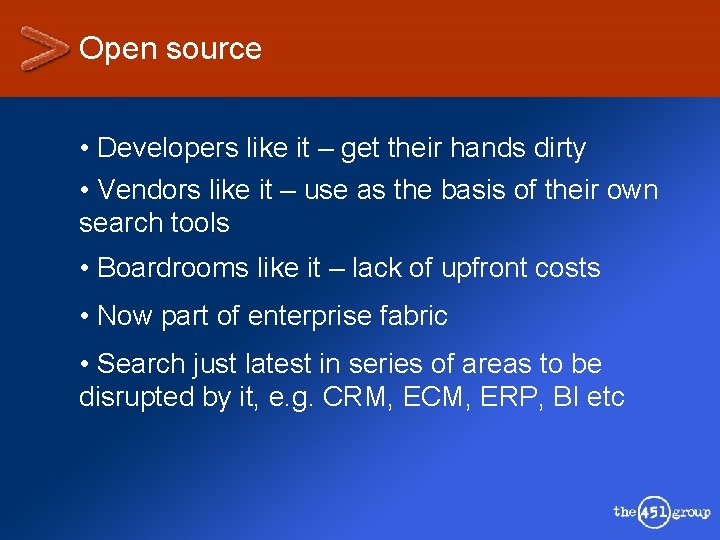 Open source

• Developers like it – get their hands dirty

• Vendors like it – use as the basis of their own search tools

• Boardrooms like it – lack of upfront costs

• Now part of enterprise fabric

• Search just latest in series of areas to be disrupted by it, e.g. CRM, ECM, ERP, BI etc

the 451 group